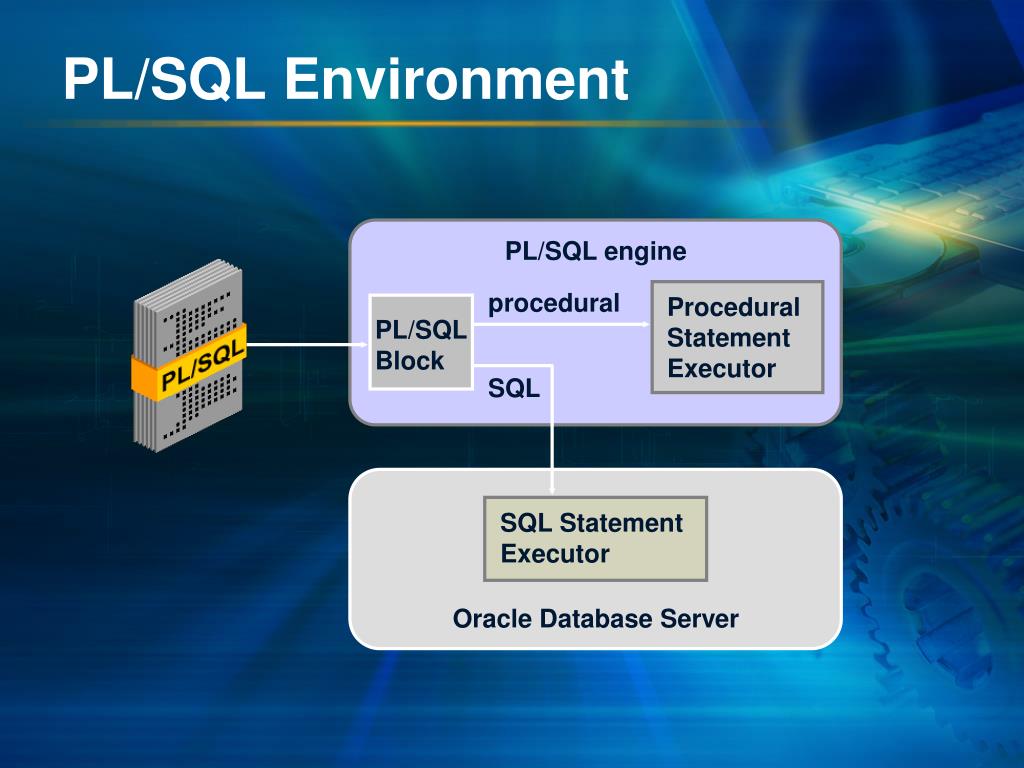 PL/SQL Environment

PL/SQL

PL/SQL engine

PL/SQL Block

procedural

Procedural Statement Executor

SQL

SQL Statement Executor

Oracle Database Server